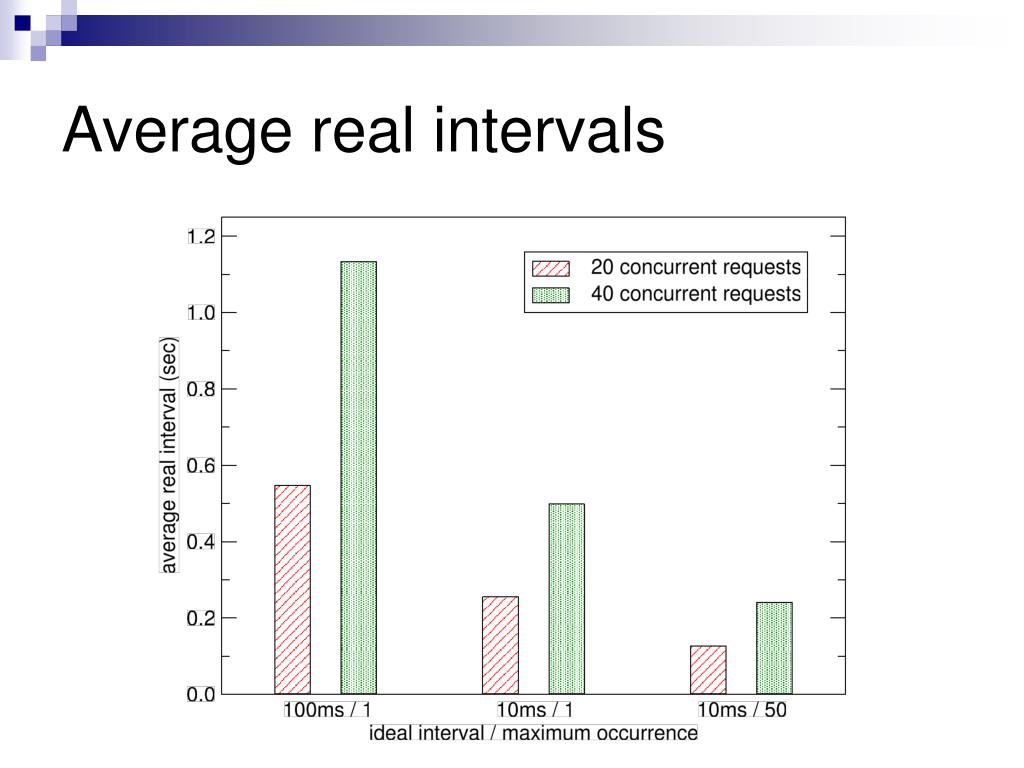 Average real intervals

20 concurrent requests
40 concurrent requests

average real interval (sec)

1.2
1.0
0.8
0.6
0.4
0.2
0.0

100ms / 1
10ms / 1
10ms / 50

ideal interval / maximum occurrence